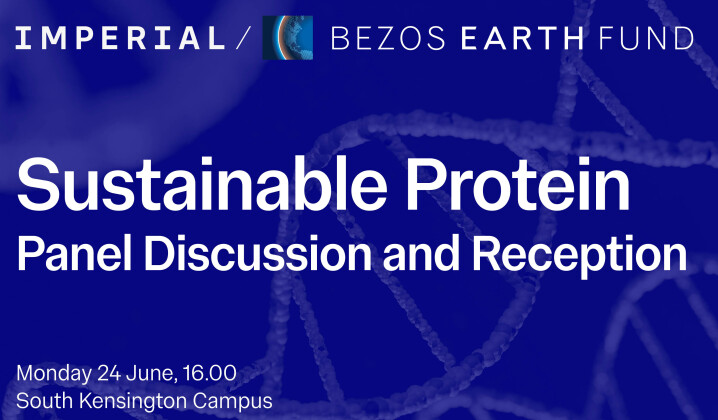 IMPERIAL / BEZOS EARTH FUND

Sustainable Protein
Panel Discussion and Reception

Monday 24 June, 16.00
South Kensington Campus